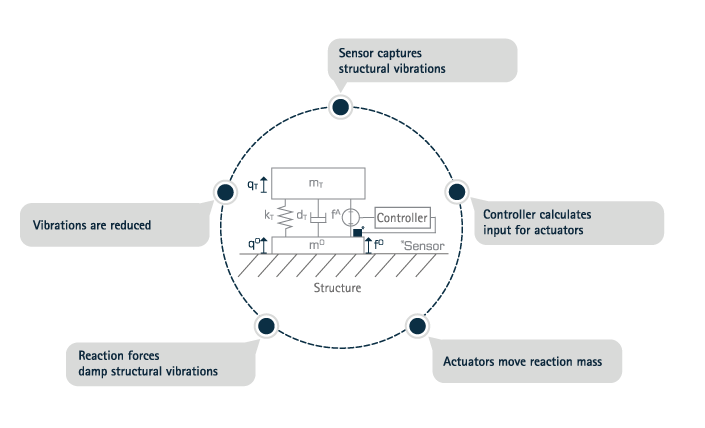 Sensor captures structural vibrations

Controller calculates input for actuators

Actuators move reaction mass

Reaction forces damp structural vibrations

Vibrations are reduced

$q_T$

$m_T$

$k_T$

$d_T$

$f^A$

Controller

$q^O$

$m^O$

$f^O$

*Sensor

Structure